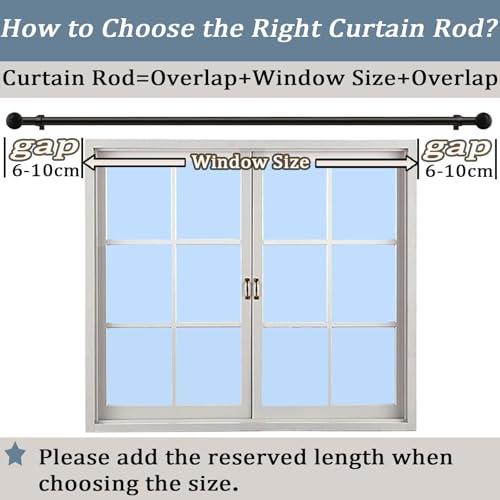 How to Choose the Right Curtain Rod?

Curtain Rod=Overlap+Window Size+Overlap

gap
6-10cm

Window Size

gap
6-10cm

Please add the reserved length when choosing the size.